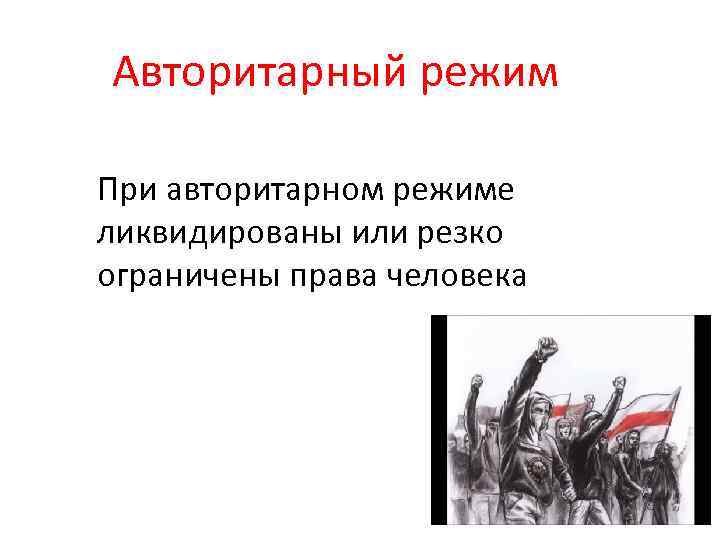 Авторитарный режим

При авторитарном режиме ликвидированы или резко ограничены права человека